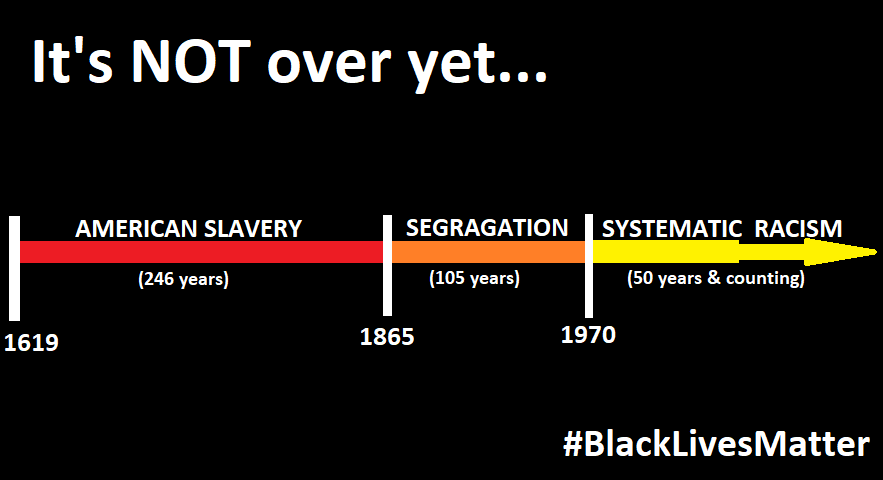 It's NOT over yet...

AMERICAN SLAVERY
(246 years)

SEGRAGATION
(105 years)

SYSTEMATIC RACISM
(50 years & counting)

1619

1865

1970

#BlackLivesMatter